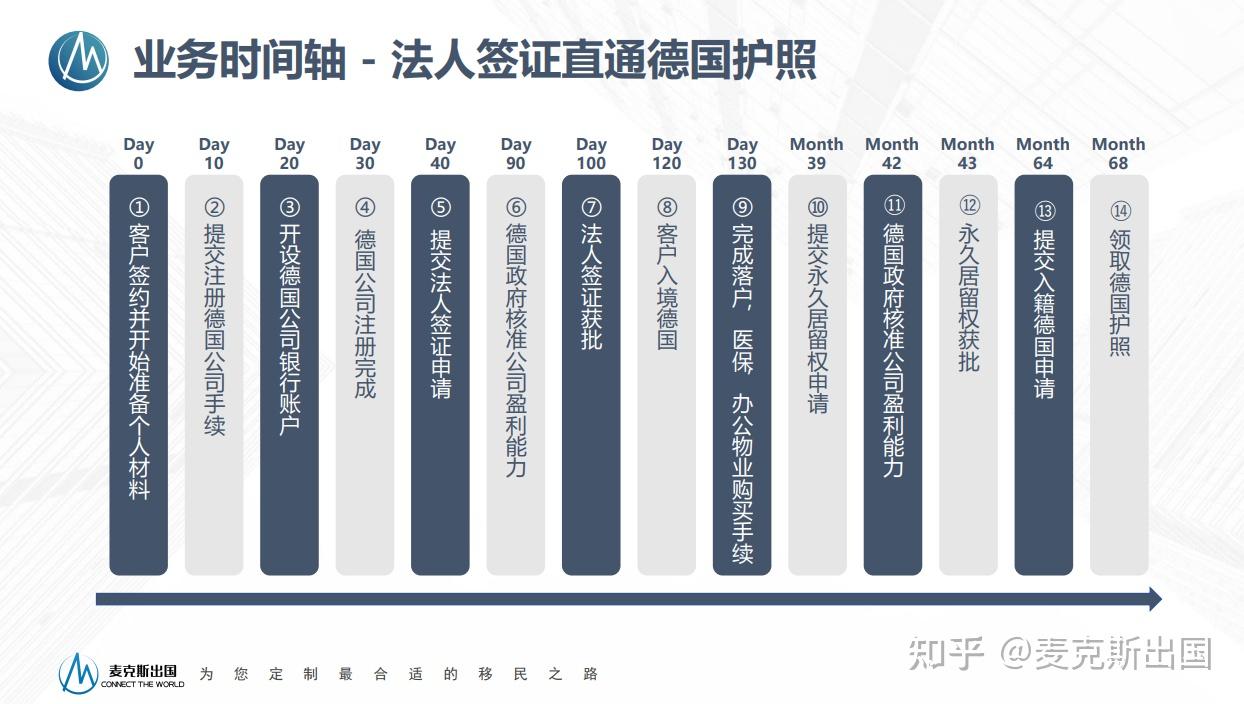 业务时间轴 - 法人签证直通德国护照

Day 0
① 客户签约并开始准备个人材料

Day 10
② 提交注册德国公司手续

Day 20
③ 开设德国公司银行账户

Day 30
④ 德国公司注册完成

Day 40
⑤ 提交法人签证申请

Day 90
⑥ 德国政府核准公司盈利能力

Day 100
⑦ 法人签证获批

Day 120
⑧ 客户入境德国

Day 130
⑨ 完成落户，医保，办公物业购买手续

Month 39
⑩ 提交永久居留权申请

Month 42
⑪ 德国政府核准公司盈利能力

Month 43
⑫ 永久居留权获批

Month 64
⑬ 提交入籍德国申请

Month 68
⑭ 领取德国护照

麦克斯出国
CONNECT THE WORLD
为 您 定 制 最 合 适 的 移 民 之 路

知乎 @麦克斯出国